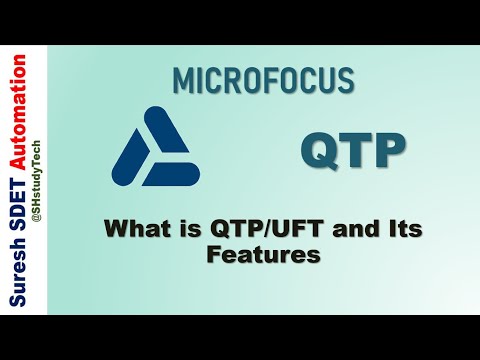 Suresh SDET Automation
@SHstudyTech

MICROFOCUS

QTP

What is QTP/UFT and Its Features